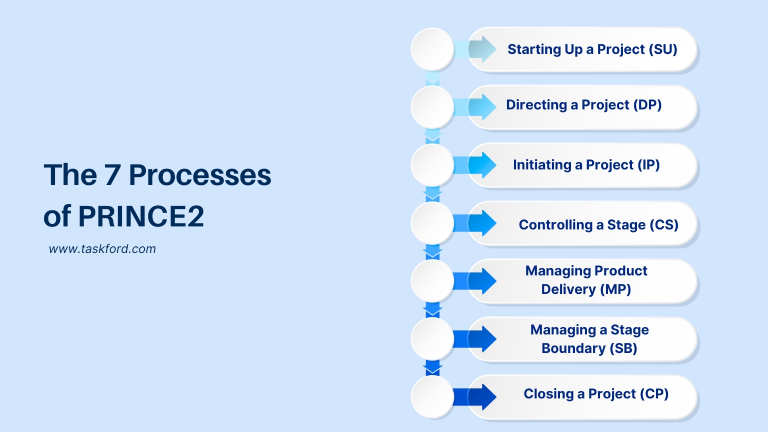 The 7 Processes of PRINCE2

www.taskford.com

Starting Up a Project (SU)

Directing a Project (DP)

Initiating a Project (IP)

Controlling a Stage (CS)

Managing Product Delivery (MP)

Managing a Stage Boundary (SB)

Closing a Project (CP)